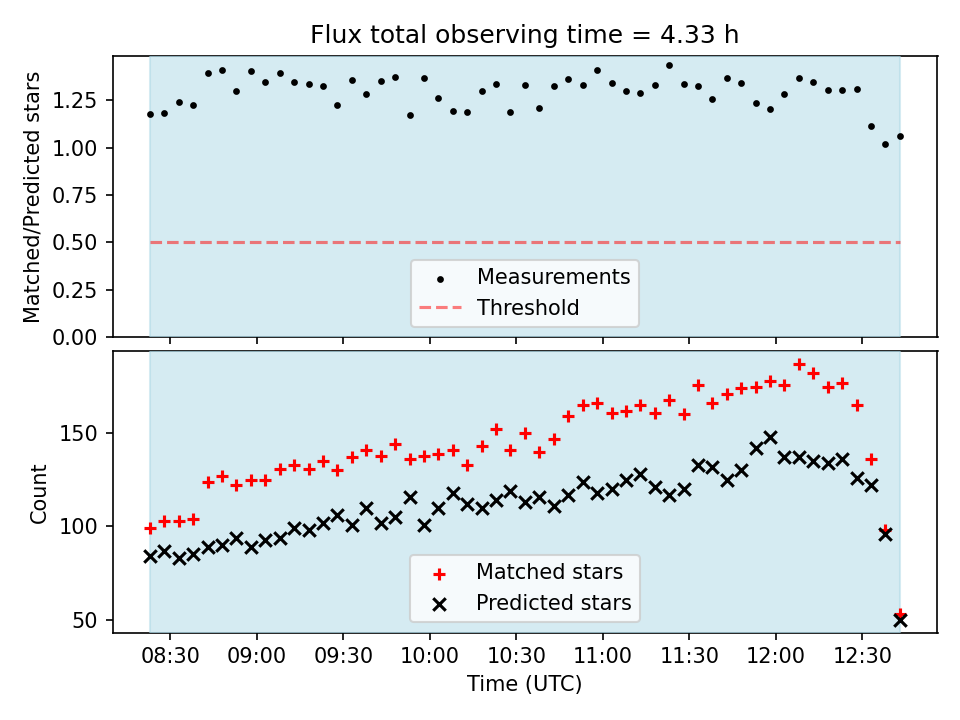 Flux total observing time = 4.33 h

Matched/Predicted stars

1.25
1.00
0.75
0.50
0.25
0.00

Measurements
Threshold

Count

150
100
50

Matched stars
Predicted stars

08:30
09:00
09:30
10:00
10:30
11:00
11:30
12:00
12:30

Time (UTC)